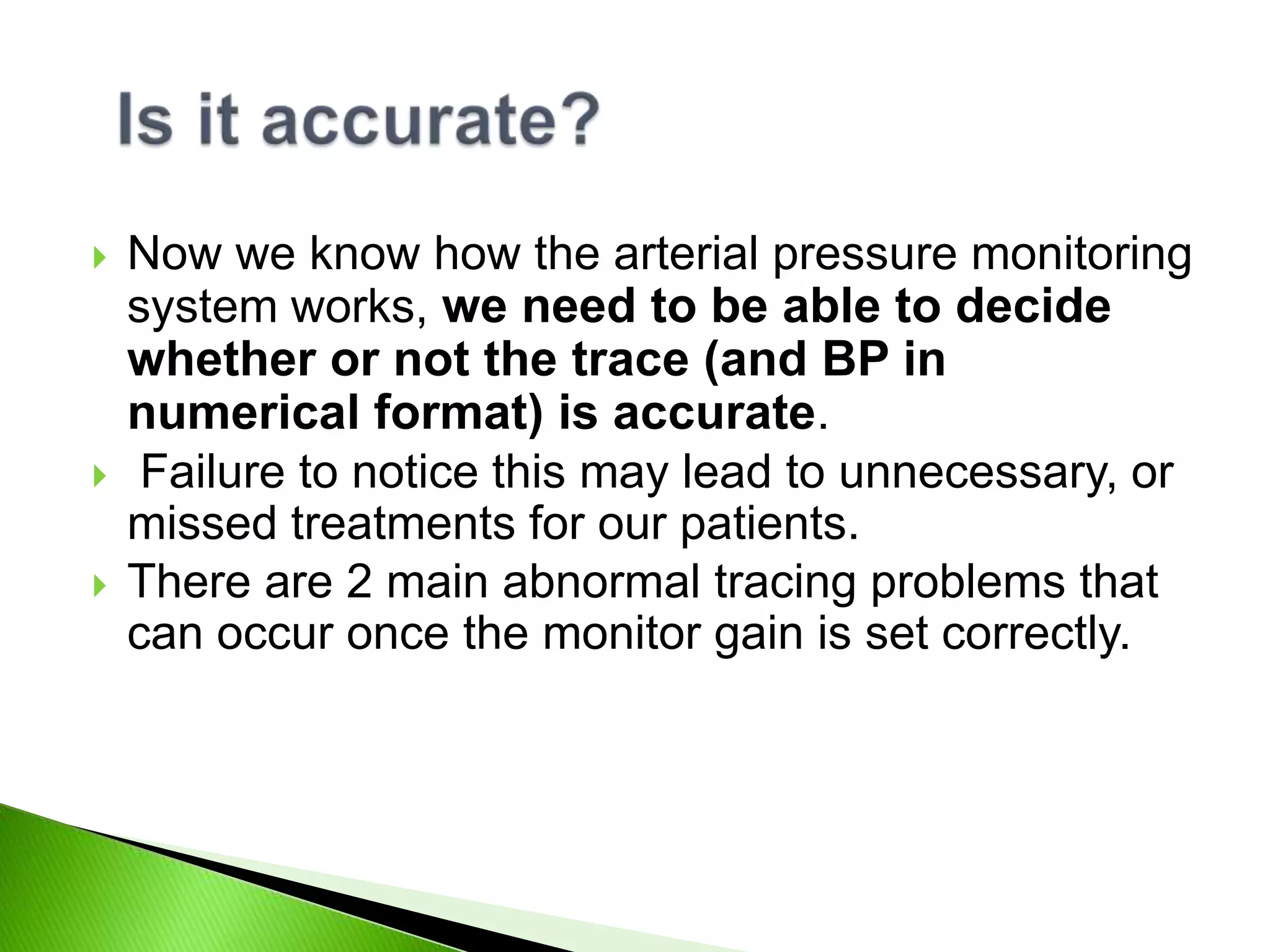 Is it accurate?

Now we know how the arterial pressure monitoring system works, we need to be able to decide whether or not the trace (and BP in numerical format) is accurate.

Failure to notice this may lead to unnecessary, or missed treatments for our patients.

There are 2 main abnormal tracing problems that can occur once the monitor gain is set correctly.